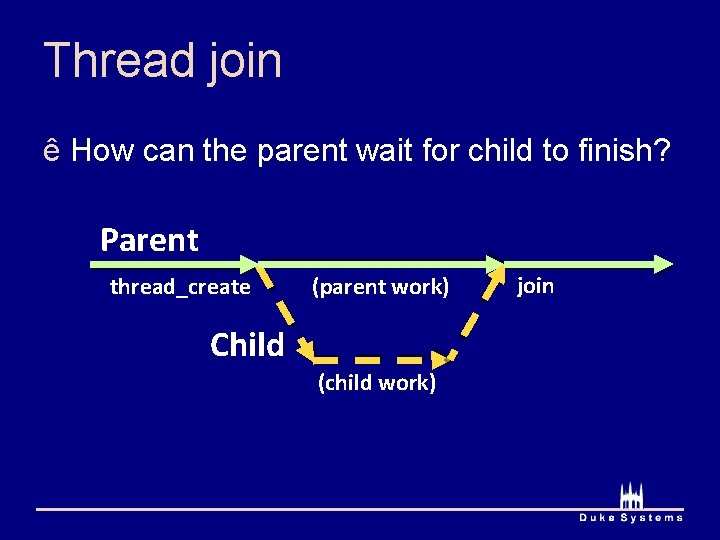 Thread join

ê How can the parent wait for child to finish?

Parent

thread_create

(parent work)

join

Child

(child work)

Duke Systems